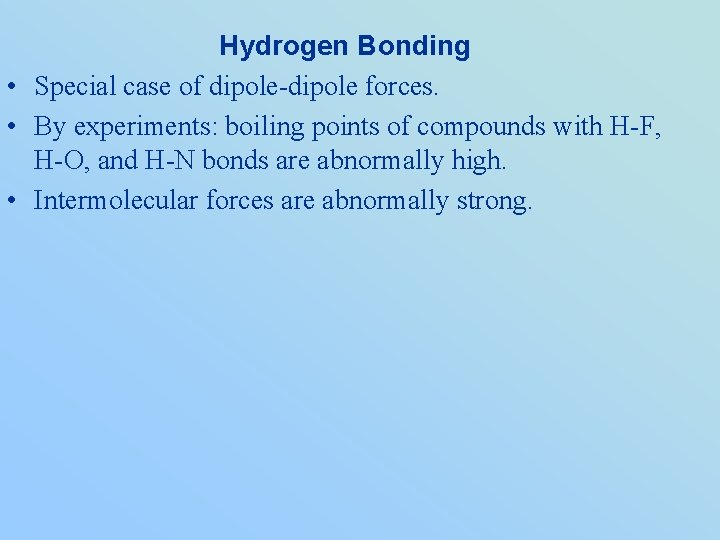 Hydrogen Bonding

• Special case of dipole-dipole forces.

• By experiments: boiling points of compounds with H-F, H-O, and H-N bonds are abnormally high.

• Intermolecular forces are abnormally strong.